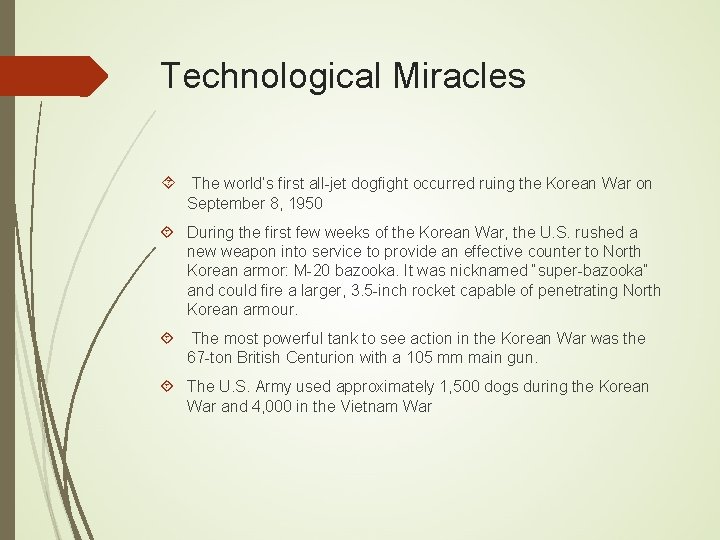 Technological Miracles

The world's first all-jet dogfight occurred ruing the Korean War on September 8, 1950

During the first few weeks of the Korean War, the U.S. rushed a new weapon into service to provide an effective counter to North Korean armor: M-20 bazooka. It was nicknamed "super-bazooka" and could fire a larger, 3.5-inch rocket capable of penetrating North Korean armour.

The most powerful tank to see action in the Korean War was the 67-ton British Centurion with a 105 mm main gun.

The U.S. Army used approximately 1,500 dogs during the Korean War and 4,000 in the Vietnam War